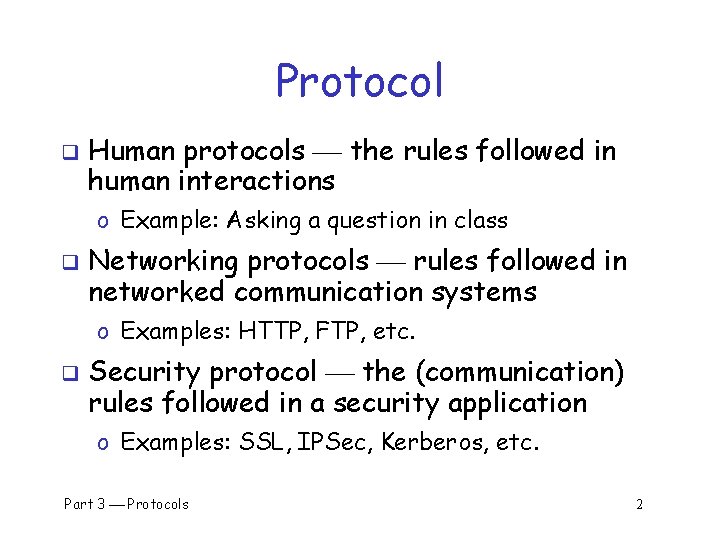 Protocol

❑ Human protocols — the rules followed in human interactions

o Example: Asking a question in class

❑ Networking protocols — rules followed in networked communication systems

o Examples: HTTP, FTP, etc.

❑ Security protocol — the (communication) rules followed in a security application

o Examples: SSL, IPSec, Kerberos, etc.

Part 3 — Protocols

2